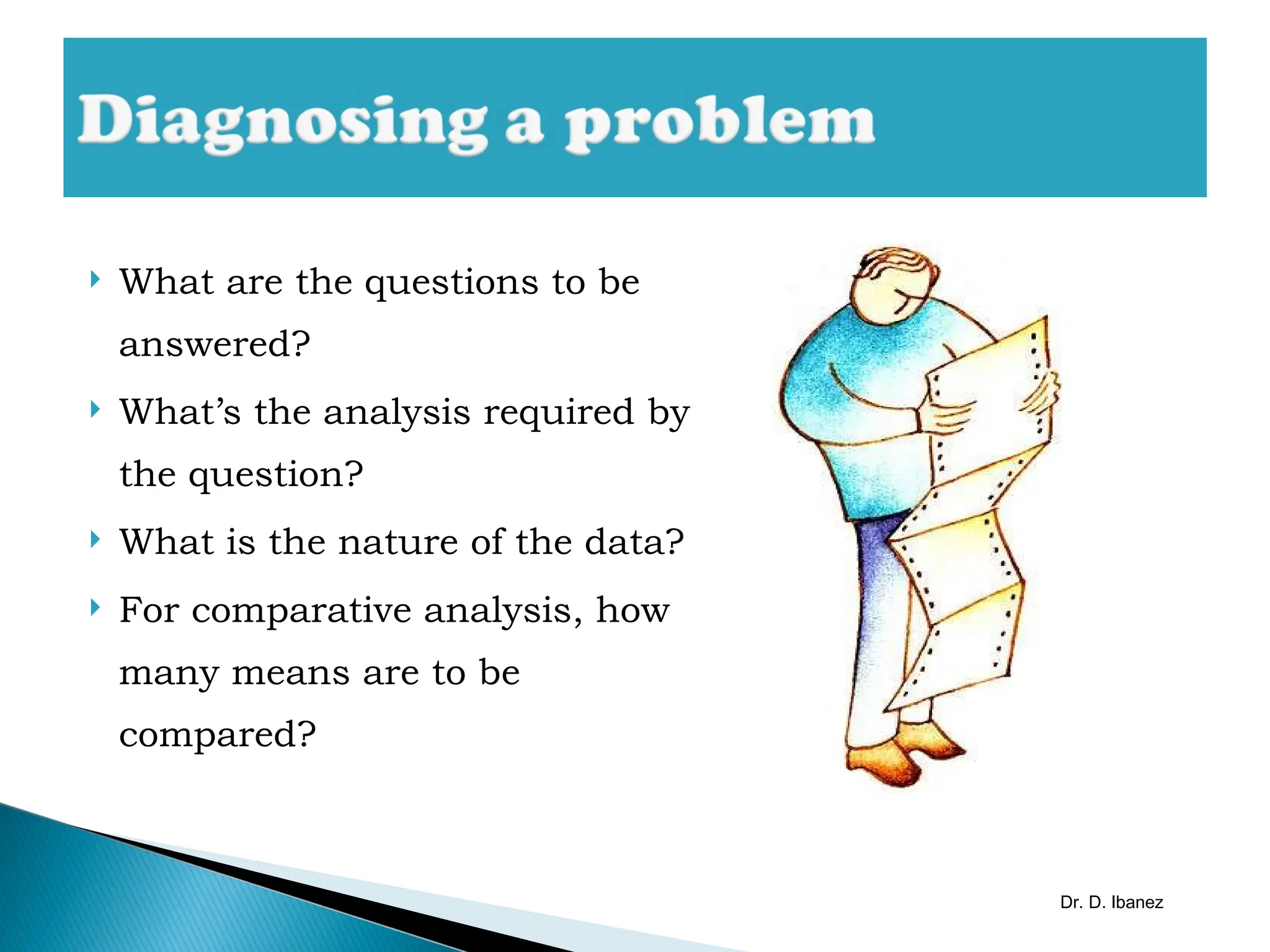 Diagnosing a problem

What are the questions to be answered?

What’s the analysis required by the question?

What is the nature of the data?

For comparative analysis, how many means are to be compared?

Dr. D. Ibanez